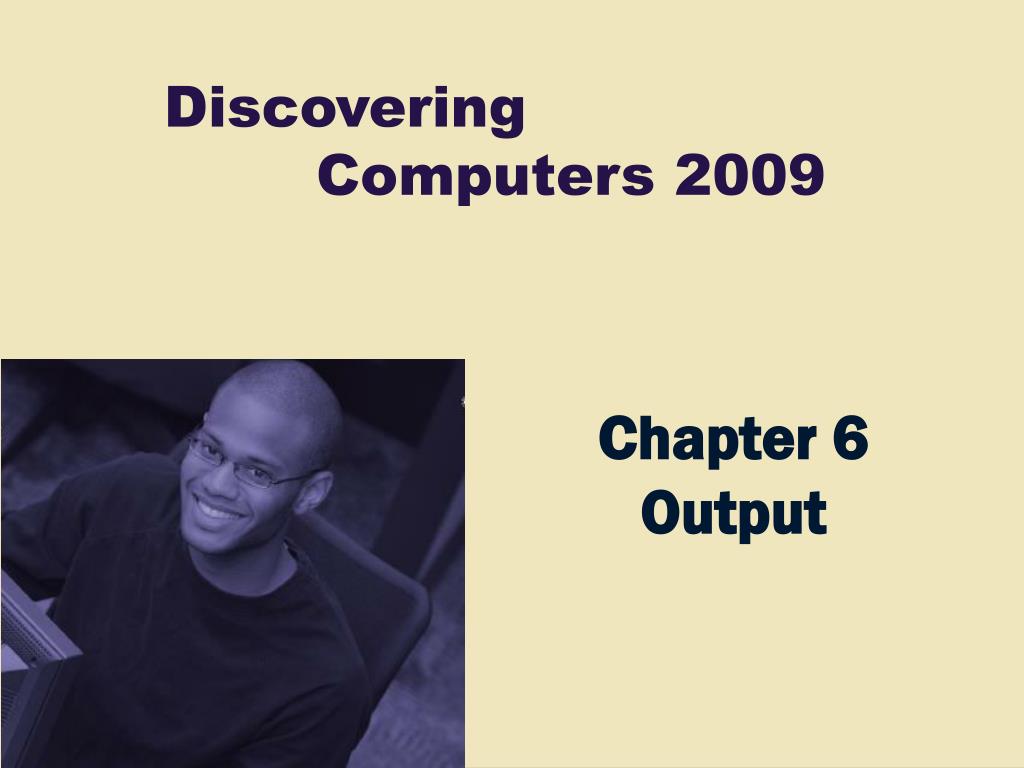 Discovering
Computers 2009

Chapter 6
Output